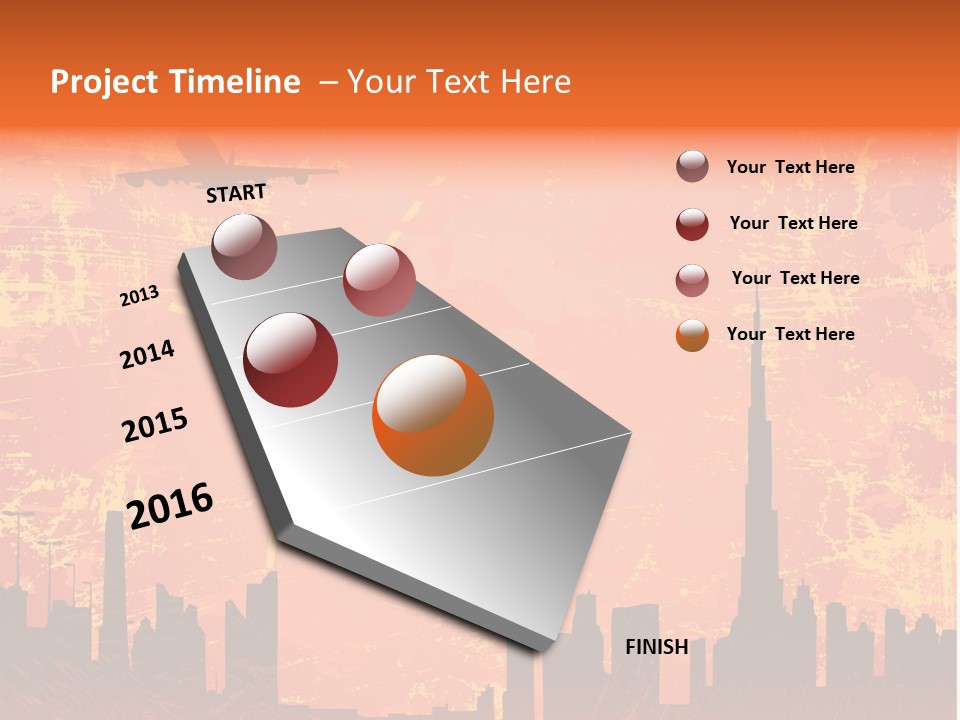 Project Timeline – Your Text Here

START

2013

2014

2015

2016

FINISH

Your Text Here

Your Text Here

Your Text Here

Your Text Here